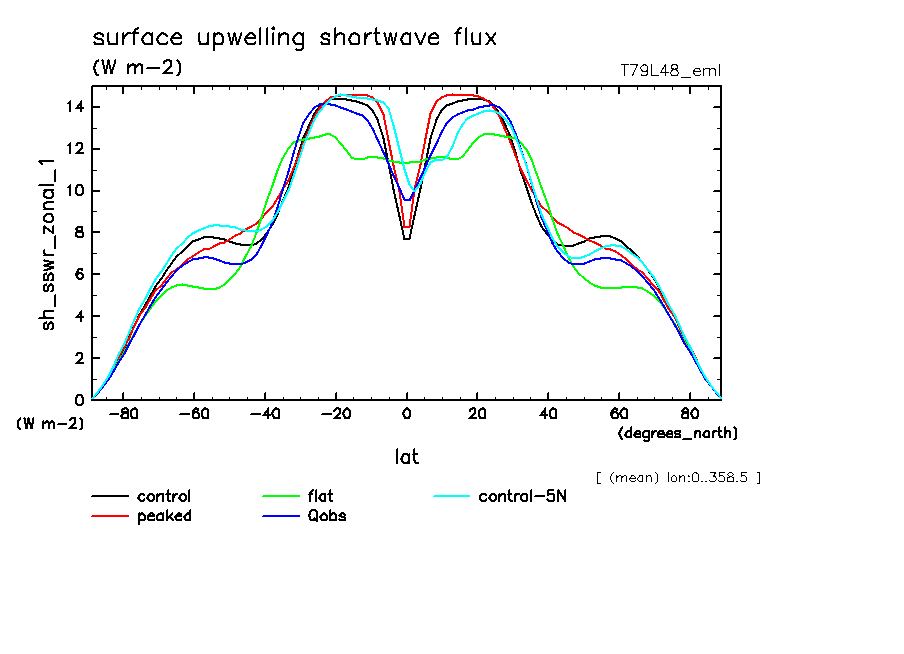 surface upwelling shortwave flux
(W m-2)
T79L48_eml

sh_sswr_zonal_1

14
12
10
8
6
4
2
0
(W m-2)

-80 -60 -40 -20 0 20 40 60 80
(degrees_north)

lat

[ (mean) lon:0..358.5 ]

control
peaked
flat
Qobs
control-5N